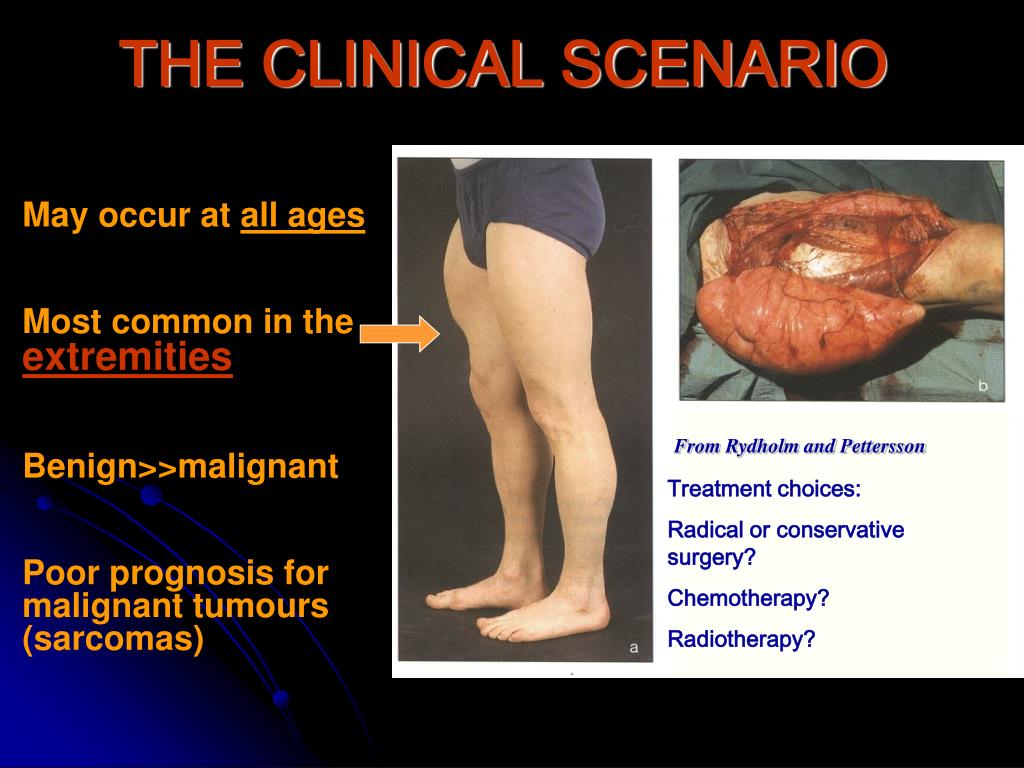 THE CLINICAL SCENARIO

May occur at all ages

Most common in the extremities

Benign>>malignant

Poor prognosis for malignant tumours (sarcomas)

a

b

From Rydholm and Pettersson

Treatment choices:

Radical or conservative surgery?

Chemotherapy?

Radiotherapy?